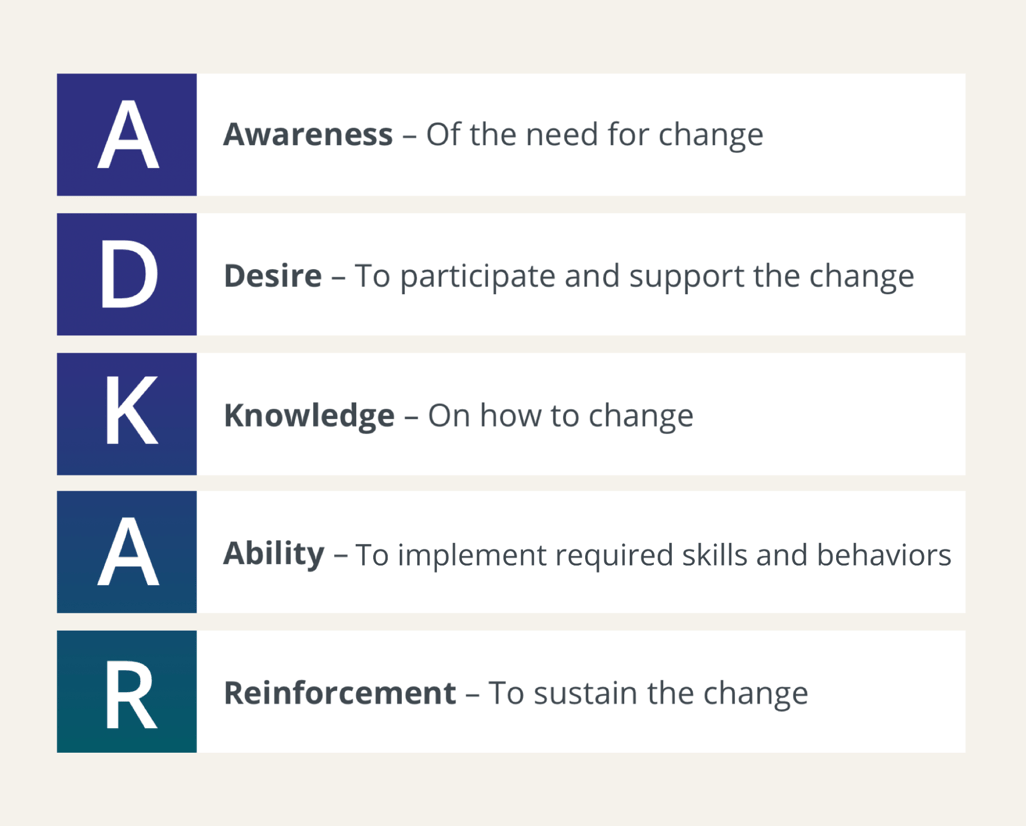 A Awareness – Of the need for change

D Desire – To participate and support the change

K Knowledge – On how to change

A Ability – To implement required skills and behaviors

R Reinforcement – To sustain the change